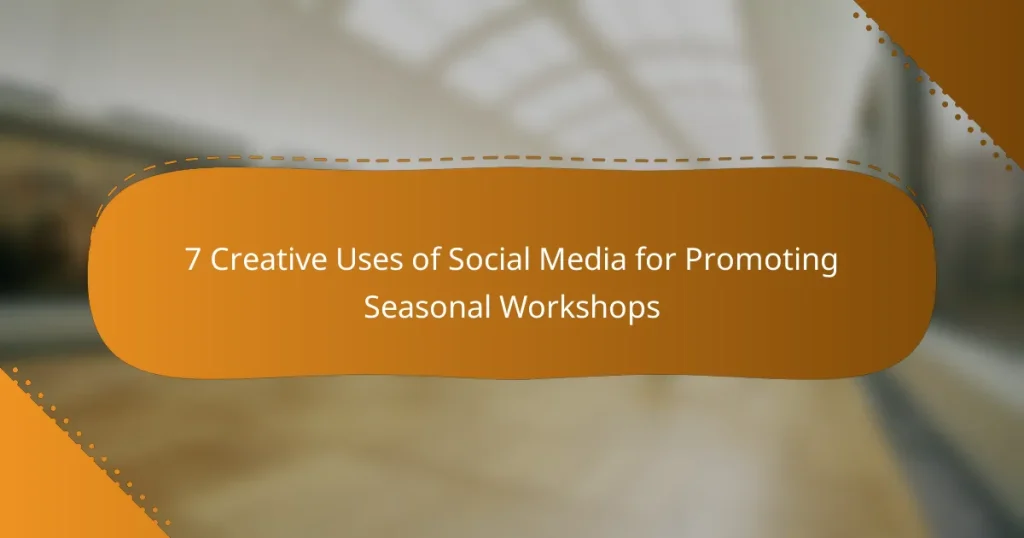 7 Creative Uses of Social Media for Promoting Seasonal Workshops